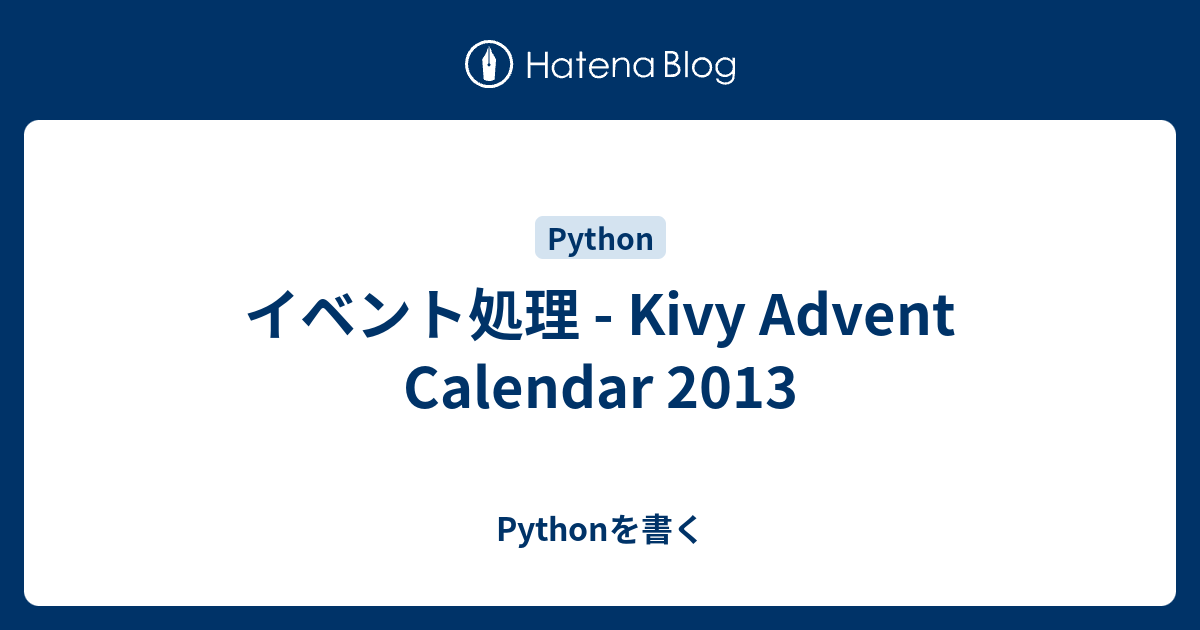 Hatena Blog

Python

イベント処理 - Kivy Advent Calendar 2013

Pythonを書く